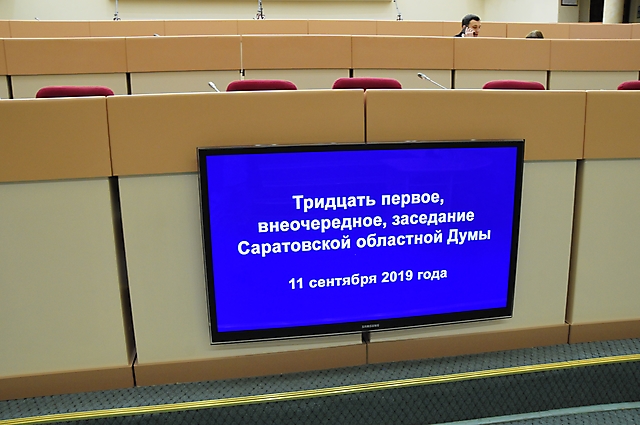 Тридцать первое, внеочередное, заседание Саратовской областной Думы

11 сентября 2019 года

SAMSUNG